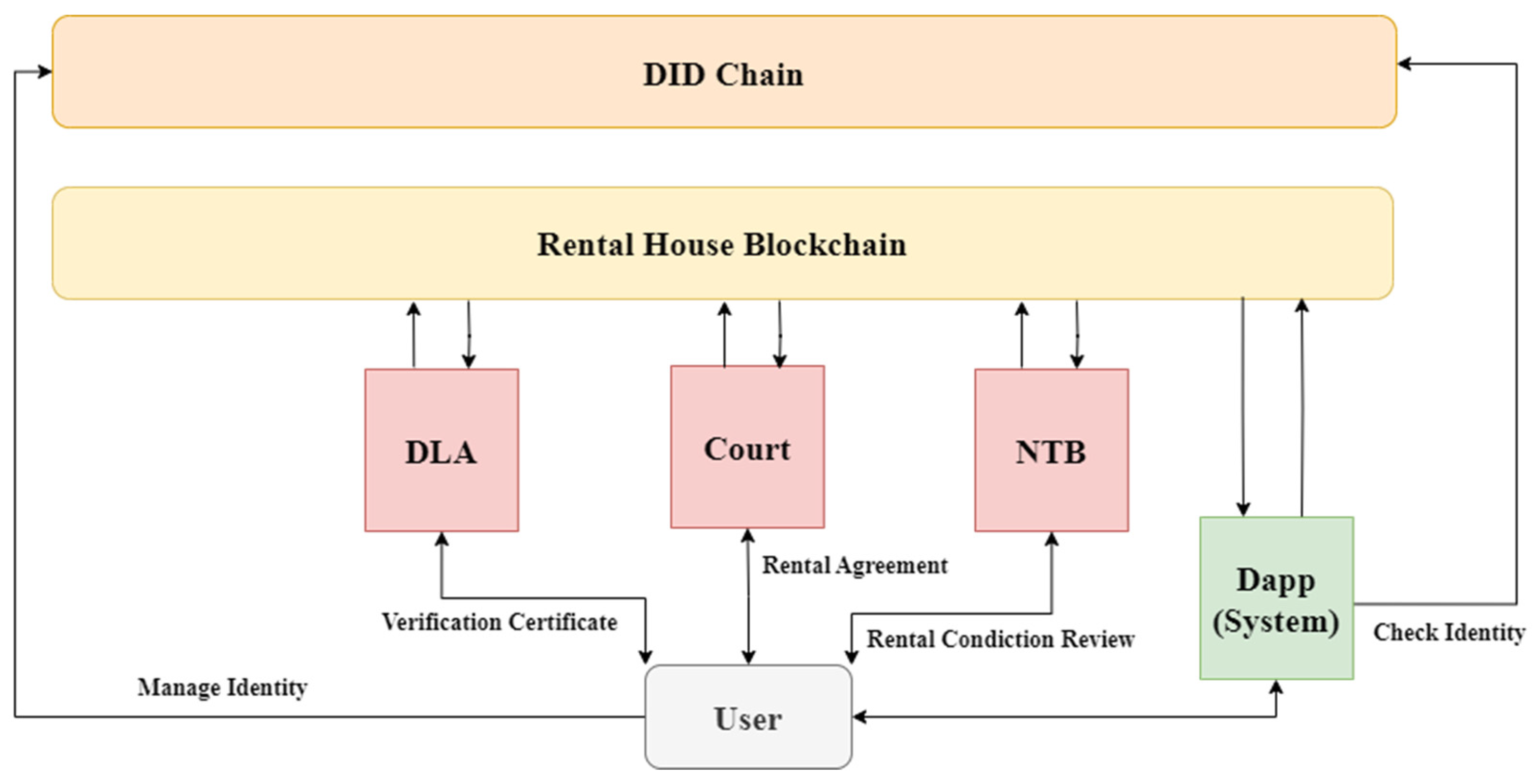 DID Chain

Rental House Blockchain

DLA

Court

NTB

Dapp (System)

Rental Agreement

Verification Certificate

Rental Condiction Review

Check Identity

Manage Identity

User